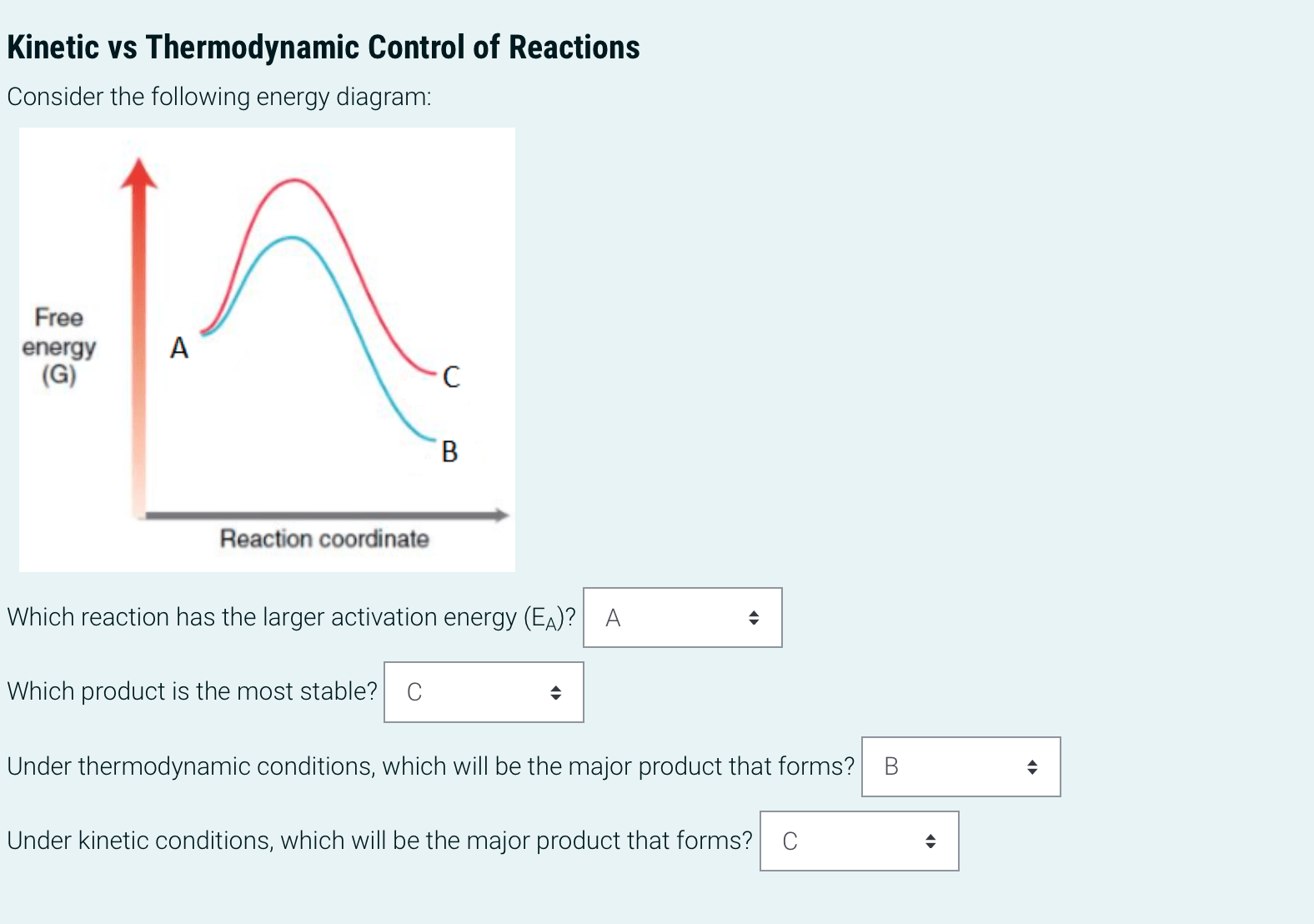 Kinetic vs Thermodynamic Control of Reactions

Consider the following energy diagram:

Free energy (G)

A

C

B

Reaction coordinate

Which reaction has the larger activation energy ($E_A$)? A

Which product is the most stable? C

Under thermodynamic conditions, which will be the major product that forms? B

Under kinetic conditions, which will be the major product that forms? C